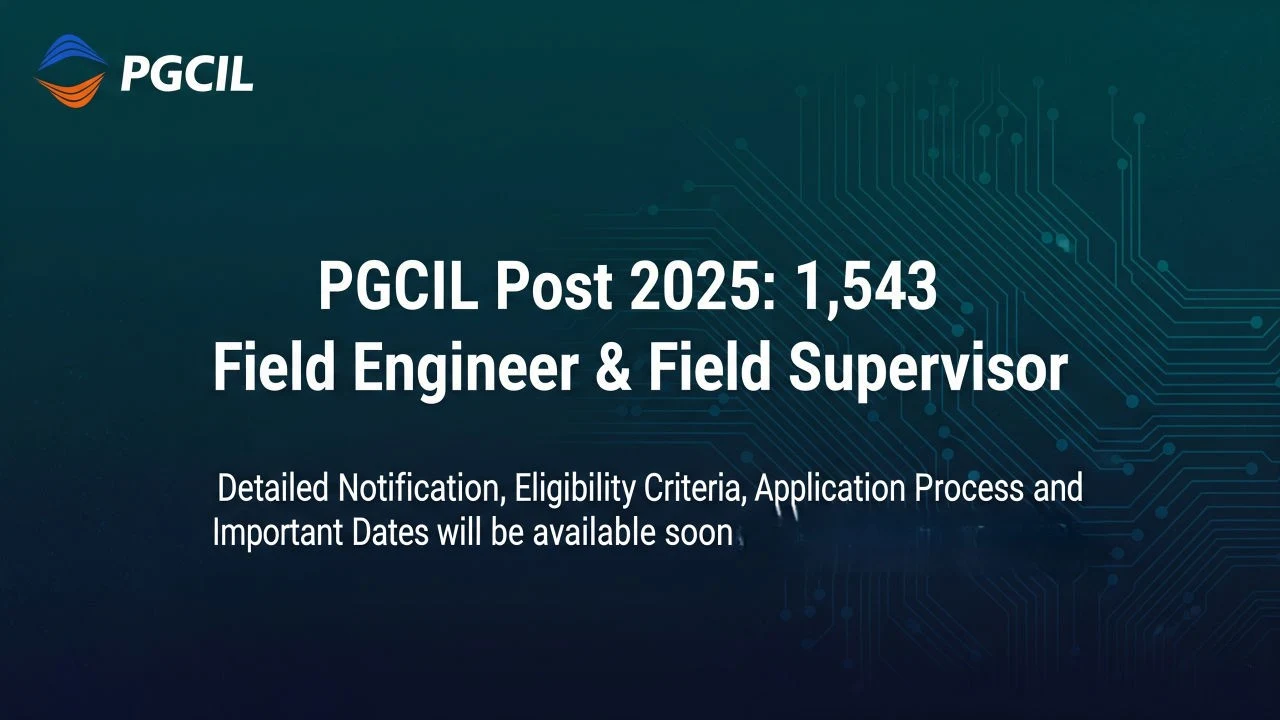 PGCIL

PGCIL Post 2025: 1,543
Field Engineer & Field Supervisor

Detailed Notification, Eligibility Criteria, Application Process and Important Dates will be available soon